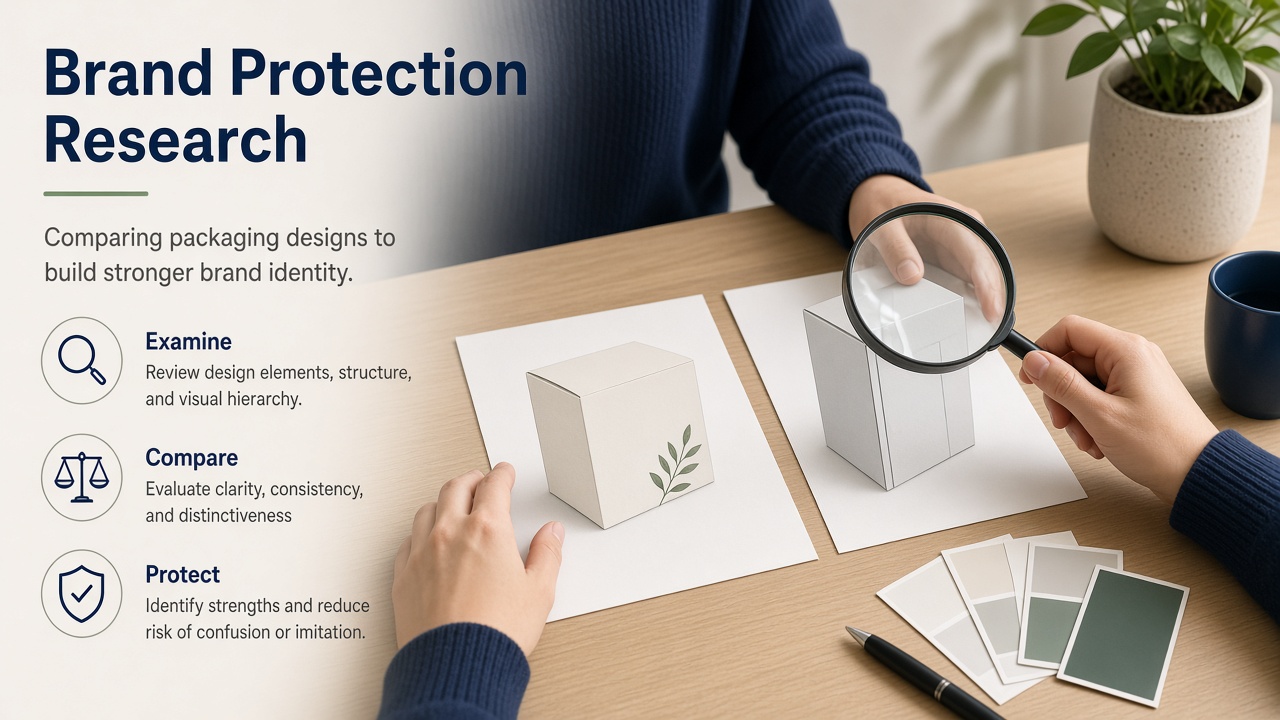 Brand Protection Research

Comparing packaging designs to build stronger brand identity.

Examine
Review design elements, structure, and visual hierarchy.

Compare
Evaluate clarity, consistency, and distinctiveness

Protect
Identify strengths and reduce risk of confusion or imitation.